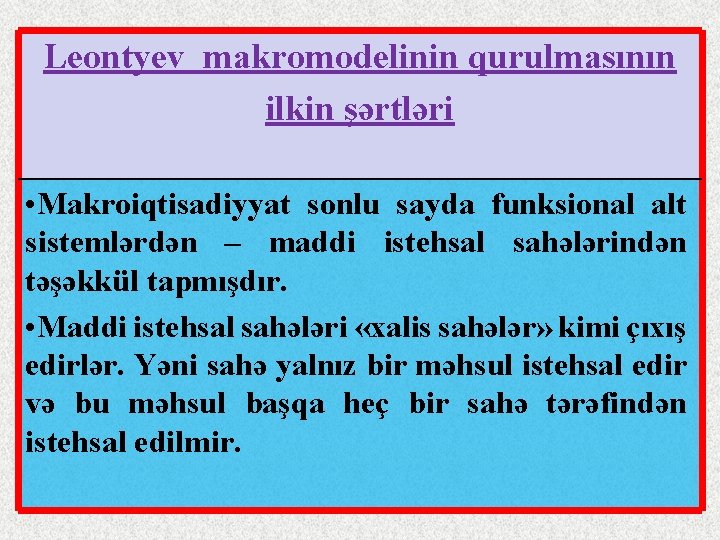 Leontyev makromodelinin qurulmasının ilkin şərtləri

•Makroiqtisadiyyat sonlu sayda funksional alt sistemlərdən – maddi istehsal sahələrindən təşəkkül tapmışdır.

•Maddi istehsal sahələri «xalis sahələr» kimi çıxış edirlər. Yəni sahə yalnız bir məhsul istehsal edir və bu məhsul başqa heç bir sahə tərəfindən istehsal edilmir.